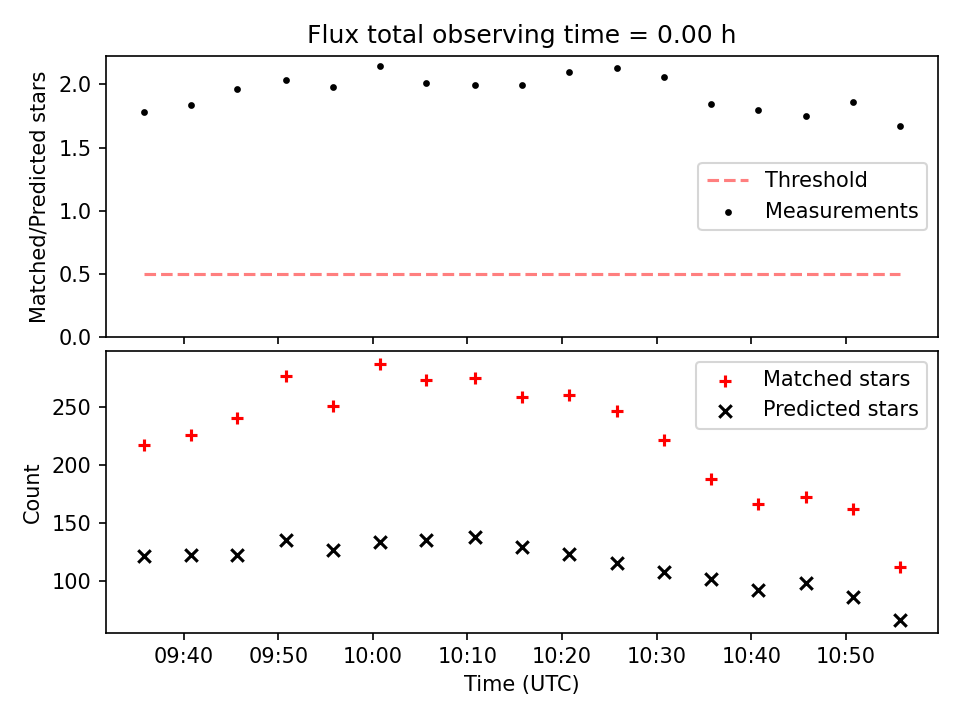 Flux total observing time = 0.00 h

Matched/Predicted stars

2.0
1.5
1.0
0.5
0.0

Threshold
Measurements

Count

250
200
150
100

Matched stars
Predicted stars

09:40
09:50
10:00
10:10
10:20
10:30
10:40
10:50

Time (UTC)